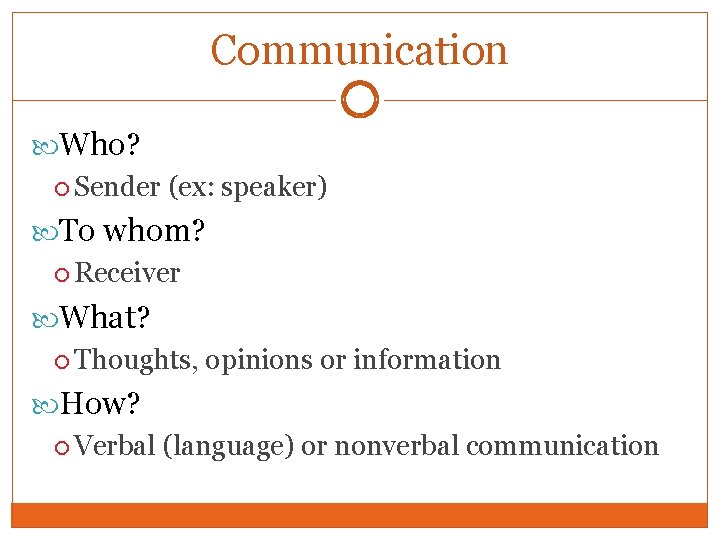 Communication

Who?
Sender (ex: speaker)
To whom?
Receiver
What?
Thoughts, opinions or information
How?
Verbal (language) or nonverbal communication